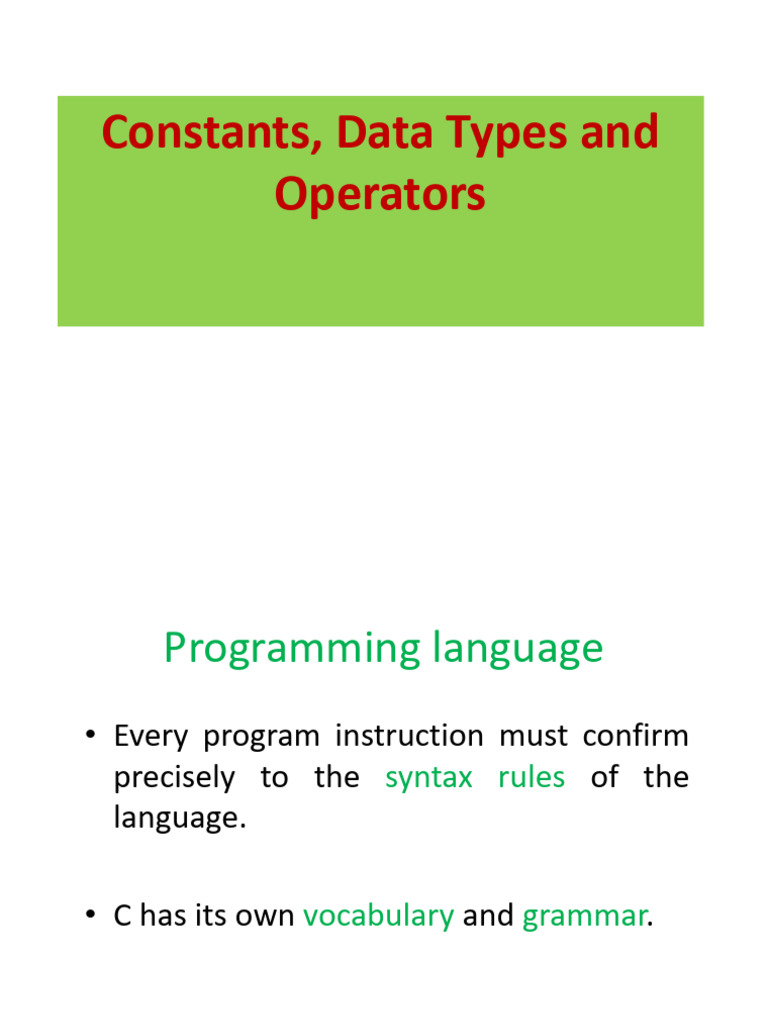 Constants, Data Types and Operators

Programming language

• Every program instruction must confirm precisely to the syntax rules of the language.

• C has its own vocabulary and grammar.